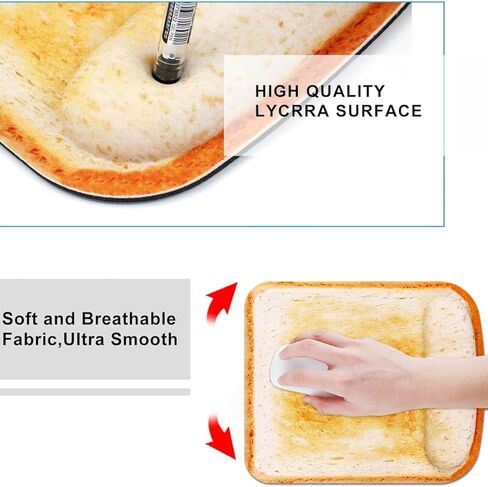 HIGH QUALITY
LYCRRA SURFACE

Soft and Breathable
Fabric,Ultra Smooth